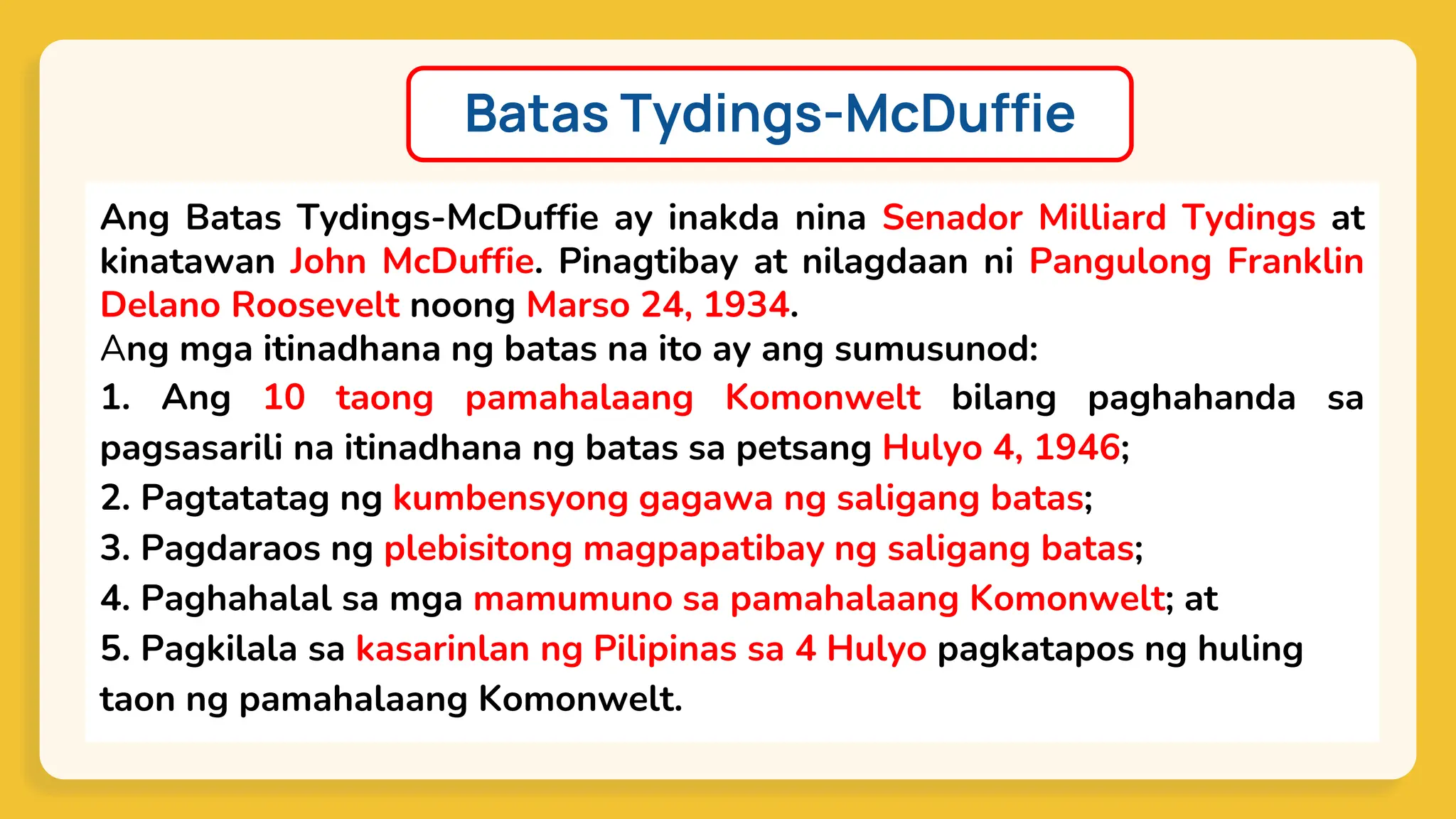 Batas Tydings-McDuffie

Ang Batas Tydings-McDuffie ay inakda nina Senador Milliard Tydings at kinatawan John McDuffie. Pinagtibay at nilagdaan ni Pangulong Franklin Delano Roosevelt noong Marso 24, 1934.
Ang mga itinadhana ng batas na ito ay ang sumusunod:
1. Ang 10 taong pamahalaang Komonwelt bilang paghahanda sa pagsasarili na itinadhana ng batas sa petsang Hulyo 4, 1946;
2. Pagtatatag ng kumbensyong gagawa ng saligang batas;
3. Pagdaraos ng plebisitong magpapatibay ng saligang batas;
4. Paghahalal sa mga mamumuno sa pamahalaang Komonwelt; at
5. Pagkilala sa kasarinlan ng Pilipinas sa 4 Hulyo pagkatapos ng huling taon ng pamahalaang Komonwelt.